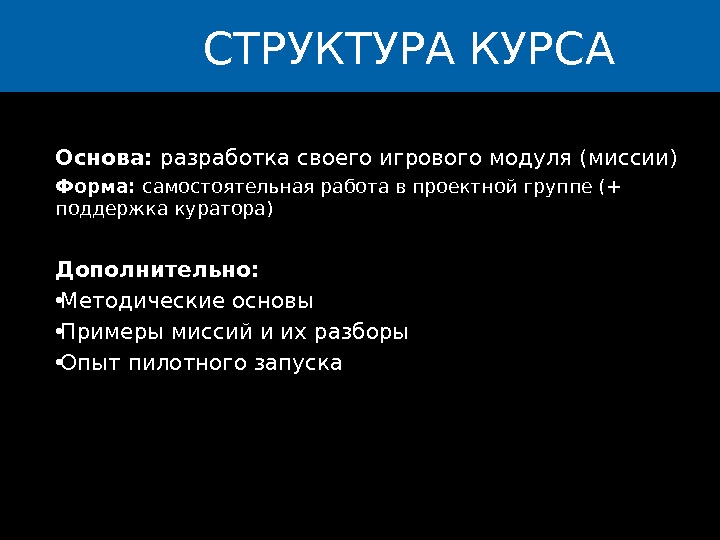 СТРУКТУРА КУРСА

Основа: разработка своего игрового модуля (миссии)

Форма: самостоятельная работа в проектной группе (+ поддержка куратора)

Дополнительно:

•Методические основы

•Примеры миссий и их разборы

•Опыт пилотного запуска